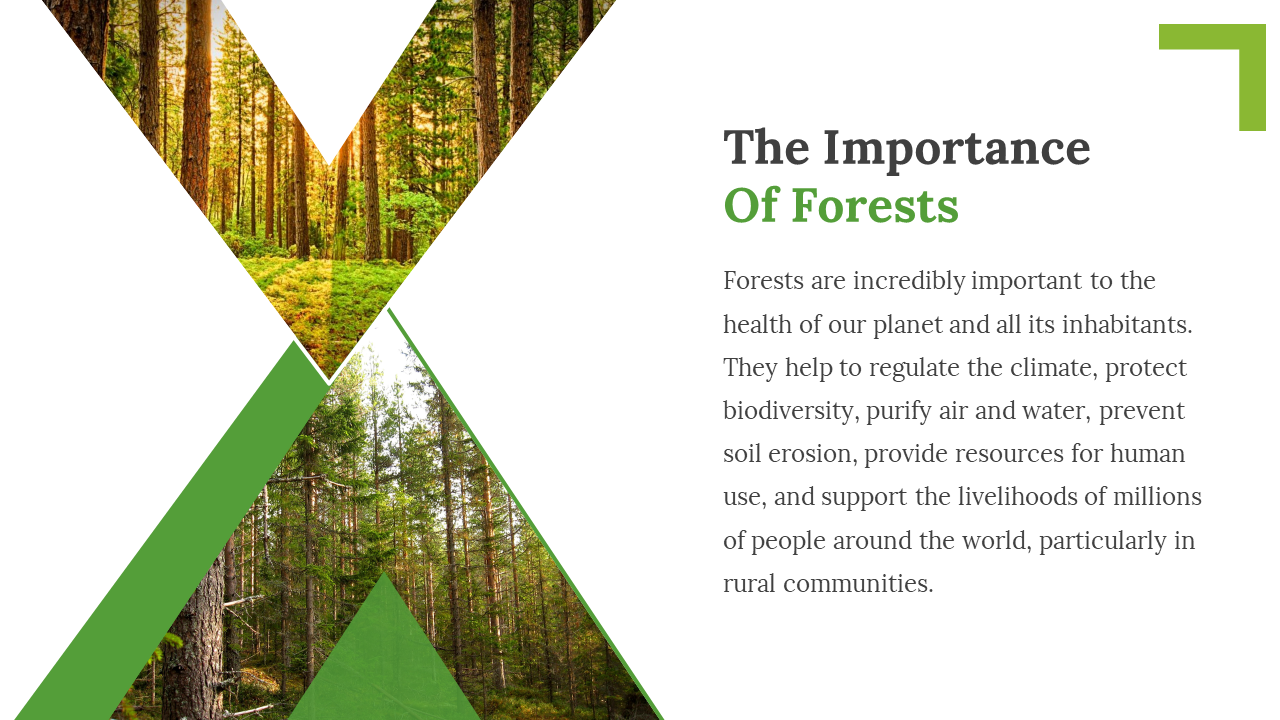 The Importance
Of Forests

Forests are incredibly important to the health of our planet and all its inhabitants. They help to regulate the climate, protect biodiversity, purify air and water, prevent soil erosion, provide resources for human use, and support the livelihoods of millions of people around the world, particularly in rural communities.